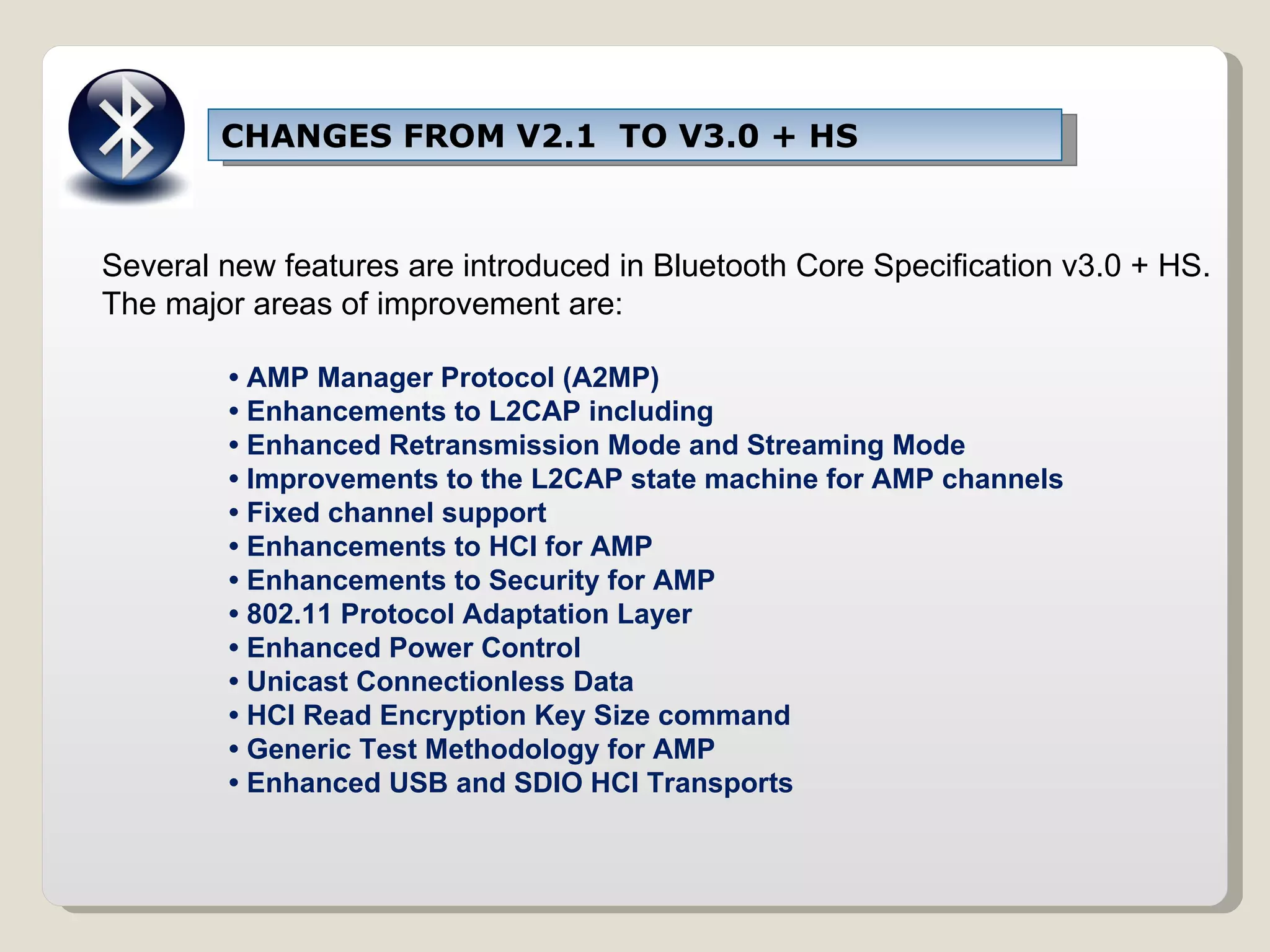 CHANGES FROM V2.1 TO V3.0 + HS

Several new features are introduced in Bluetooth Core Specification v3.0 + HS. The major areas of improvement are:

• AMP Manager Protocol (A2MP)
• Enhancements to L2CAP including
• Enhanced Retransmission Mode and Streaming Mode
• Improvements to the L2CAP state machine for AMP channels
• Fixed channel support
• Enhancements to HCI for AMP
• Enhancements to Security for AMP
• 802.11 Protocol Adaptation Layer
• Enhanced Power Control
• Unicast Connectionless Data
• HCI Read Encryption Key Size command
• Generic Test Methodology for AMP
• Enhanced USB and SDIO HCI Transports